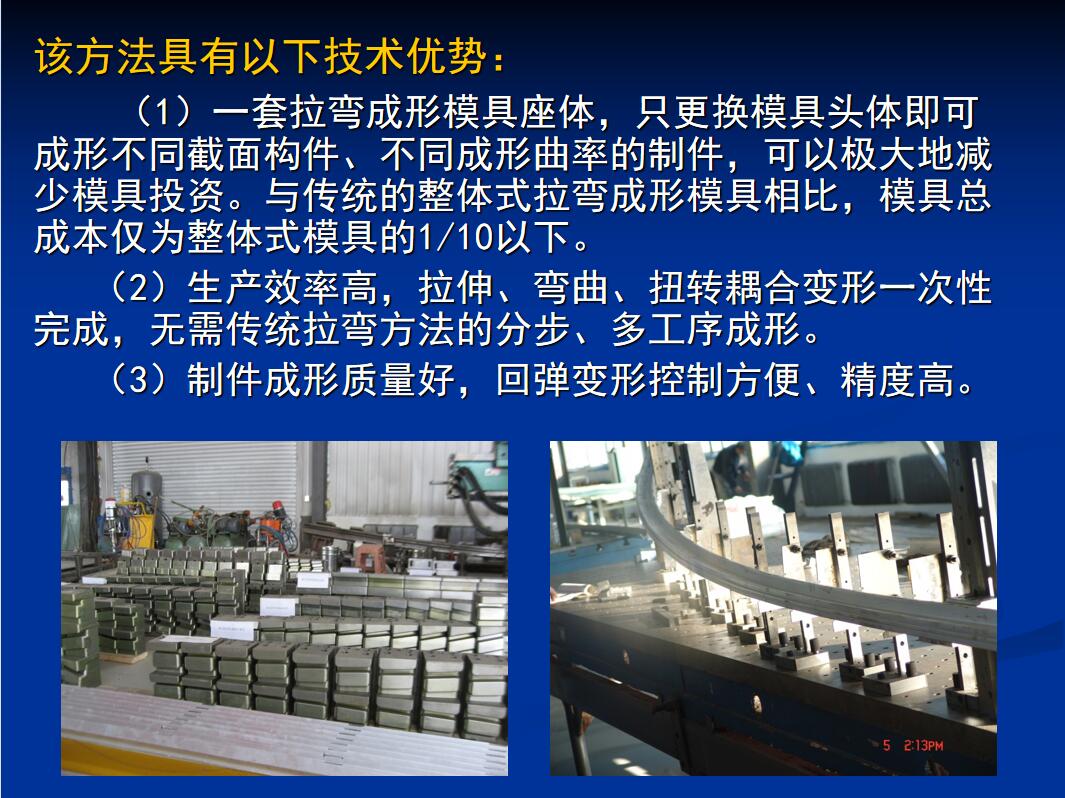 该方法具有以下技术优势：

（1）一套拉弯成形模具座体，只更换模具头体即可成形不同截面构件、不同成形曲率的制件，可以极大地减少模具投资。与传统的整体式拉弯成形模具相比，模具总成本仅为整体式模具的1/10以下。

（2）生产效率高，拉伸、弯曲、扭转耦合变形一次性完成，无需传统拉弯方法的分步、多工序成形。

（3）制件成形质量好，回弹变形控制方便、精度高。

5 2:13PM